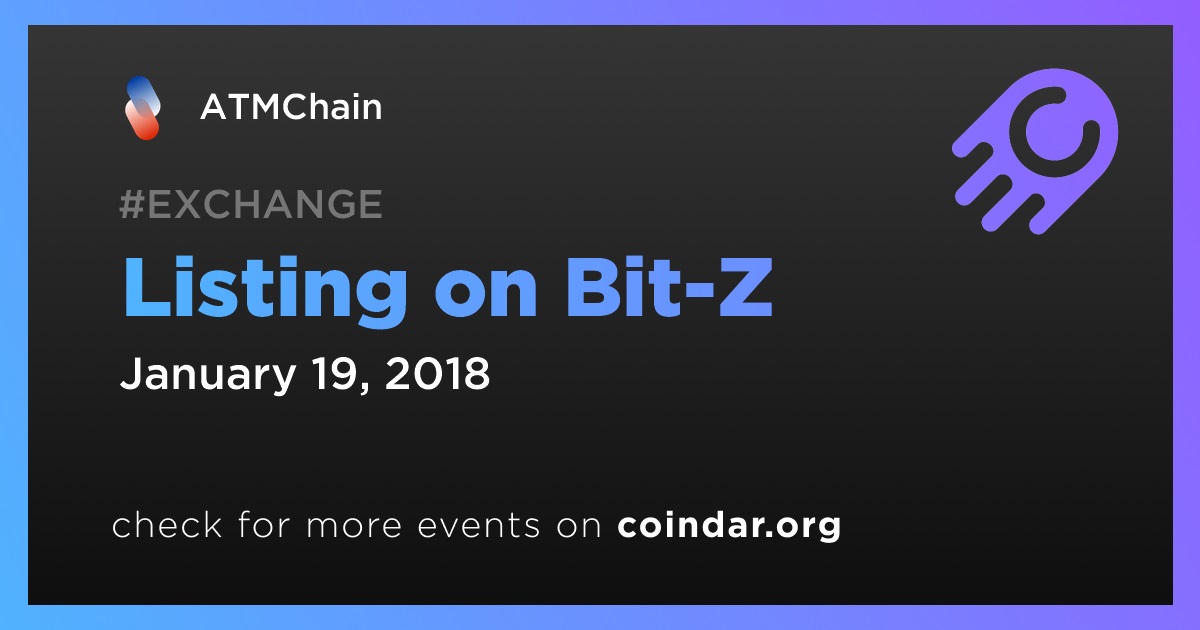 ATMChain

#EXCHANGE

Listing on Bit-Z

January 19, 2018

check for more events on coindar.org